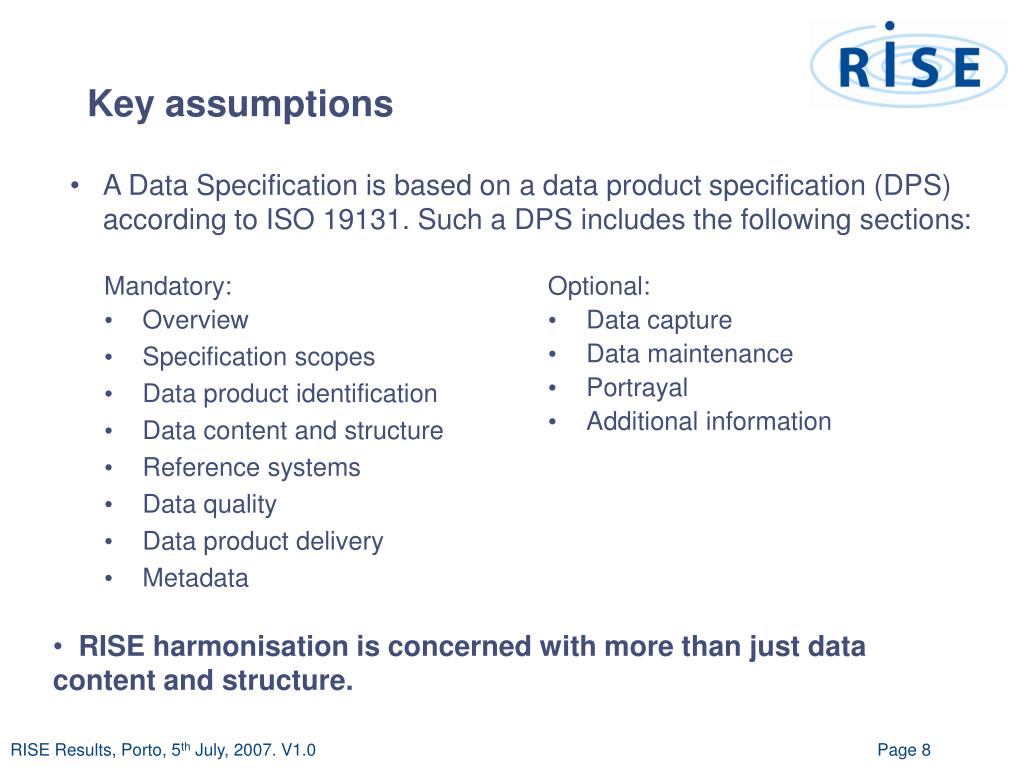 RISE

Key assumptions

• A Data Specification is based on a data product specification (DPS) according to ISO 19131. Such a DPS includes the following sections:

Mandatory:
• Overview
• Specification scopes
• Data product identification
• Data content and structure
• Reference systems
• Data quality
• Data product delivery
• Metadata

Optional:
• Data capture
• Data maintenance
• Portrayal
• Additional information

• RISE harmonisation is concerned with more than just data content and structure.

RISE Results, Porto, 5$^{th}$ July, 2007. V1.0

Page 8